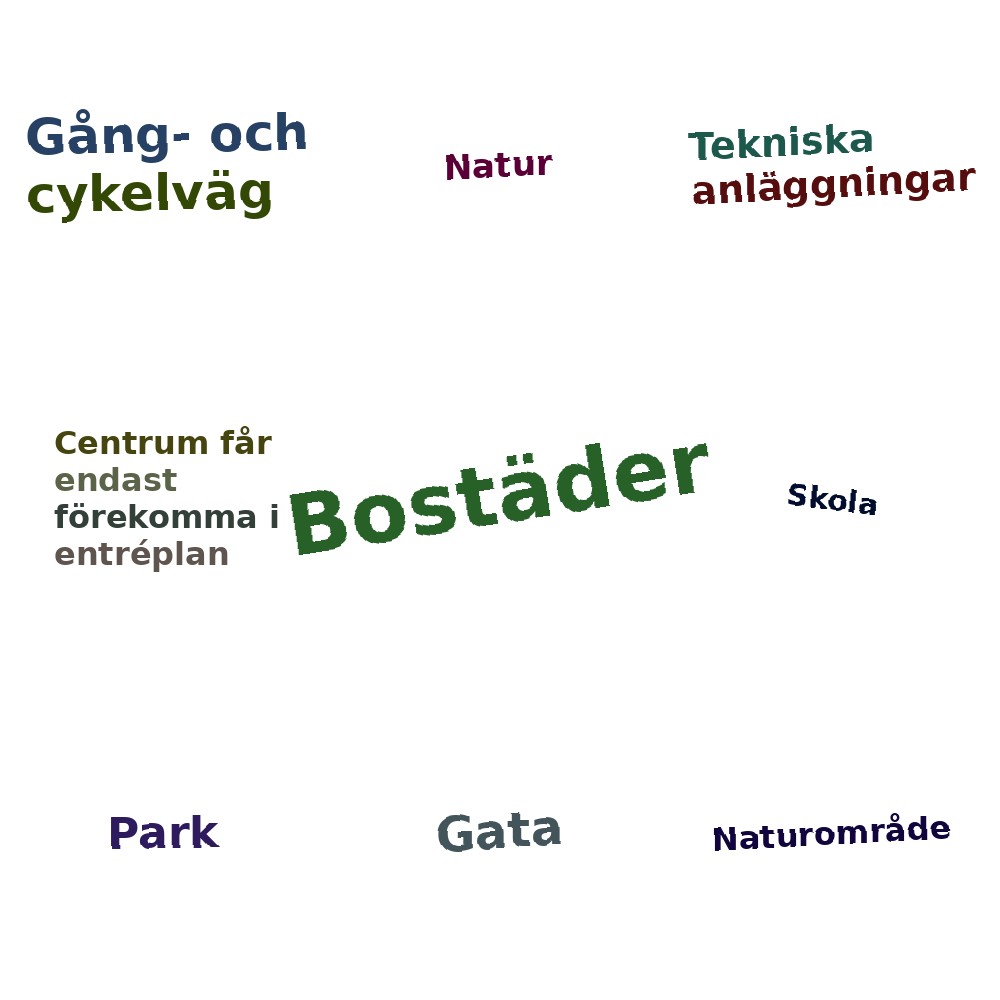 Gång- och cykelväg

Natur

Tekniska anläggningar

Centrum får endast förekomma i entréplan

Bostäder

Skola

Park

Gata

Naturområde